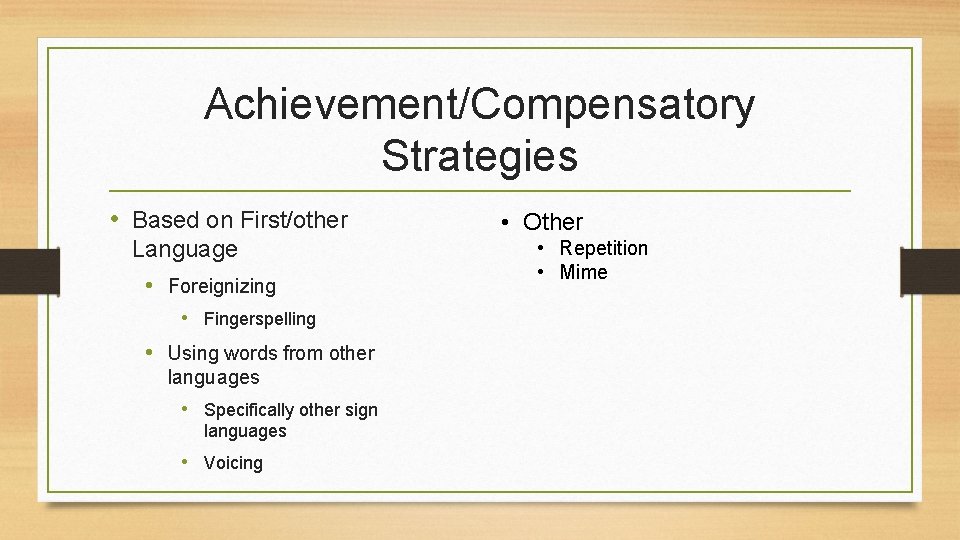 Achievement/Compensatory Strategies

• Based on First/other Language
  • Foreignizing
    • Fingerspelling
  • Using words from other languages
    • Specifically other sign languages
    • Voicing

• Other
  • Repetition
  • Mime